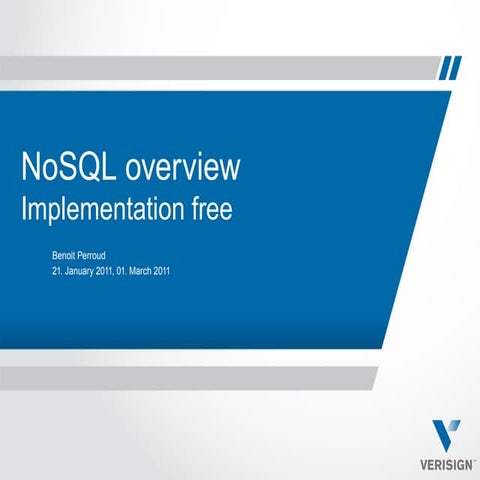 NoSQL overview
Implementation free

Benoit Perroud
21. January 2011, 01. March 2011

VERISIGN™